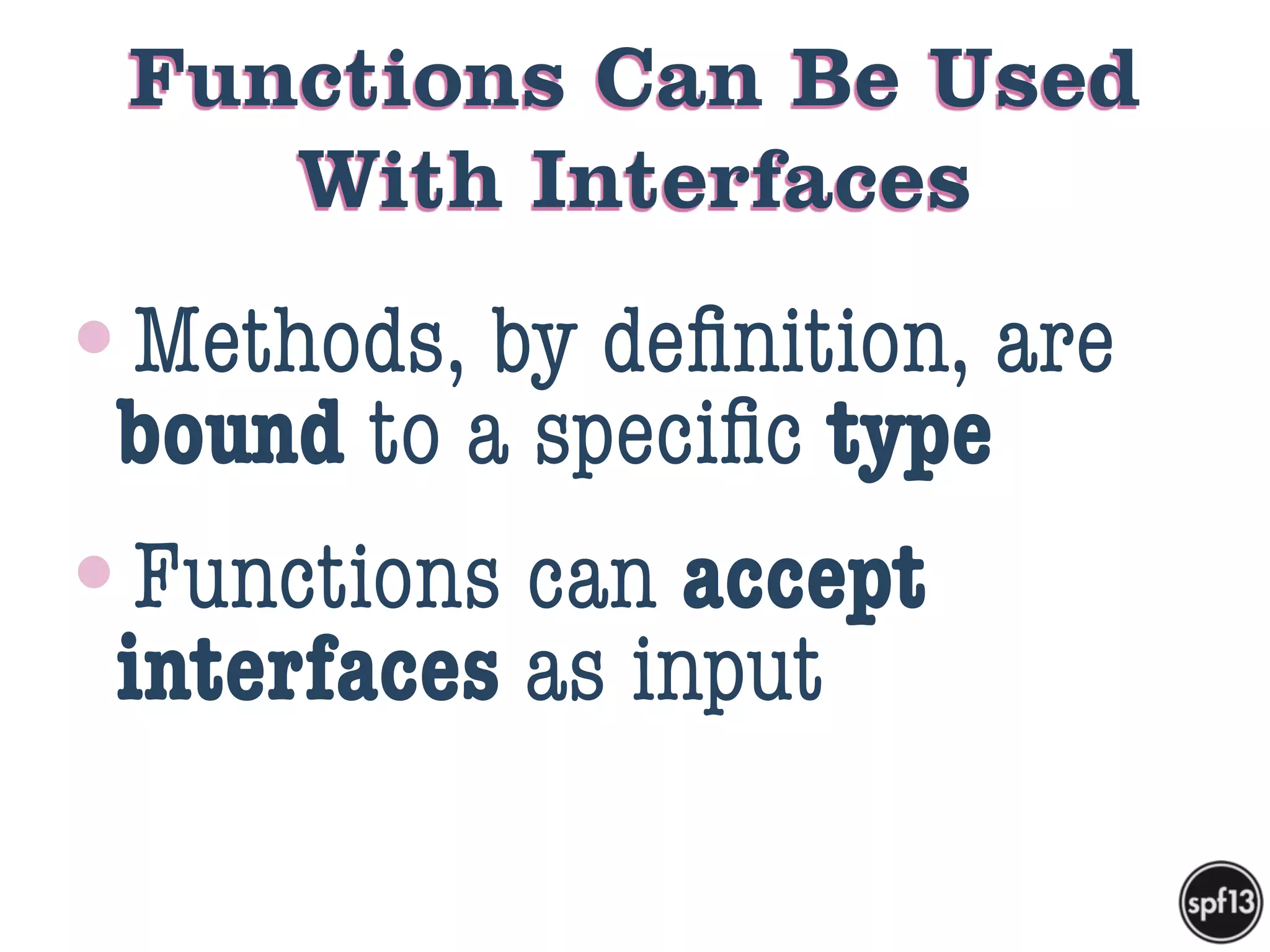 Functions Can Be Used With Interfaces

• Methods, by definition, are bound to a specific type

• Functions can accept interfaces as input

spf13